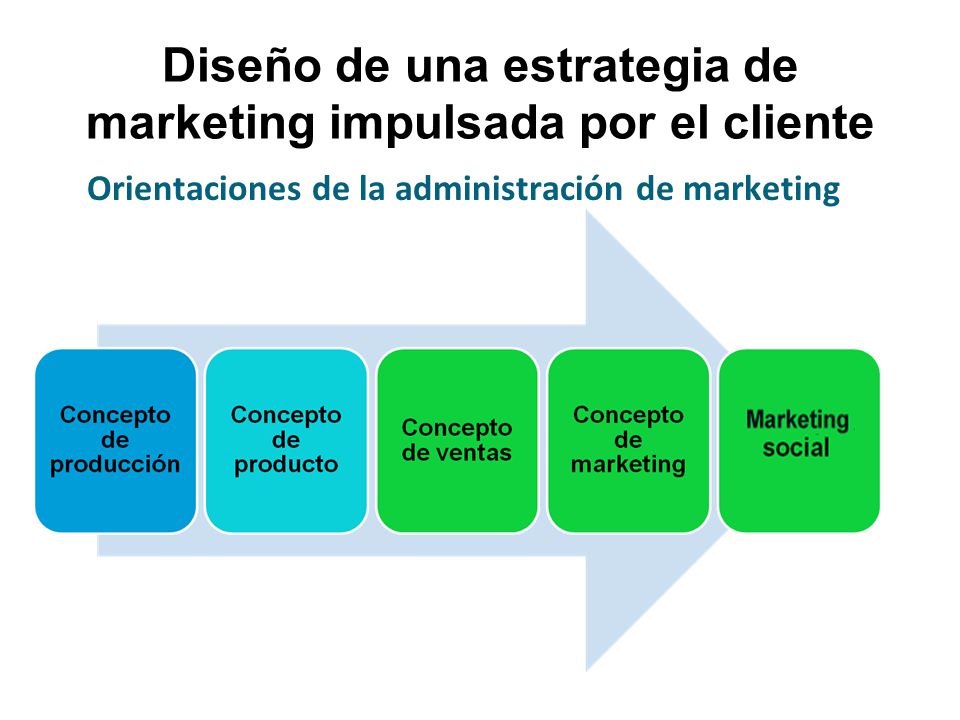 Diseño de una estrategia de marketing impulsada por el cliente

Orientaciones de la administración de marketing

Concepto de producción

Concepto de producto

Concepto de ventas

Concepto de marketing

Marketing social